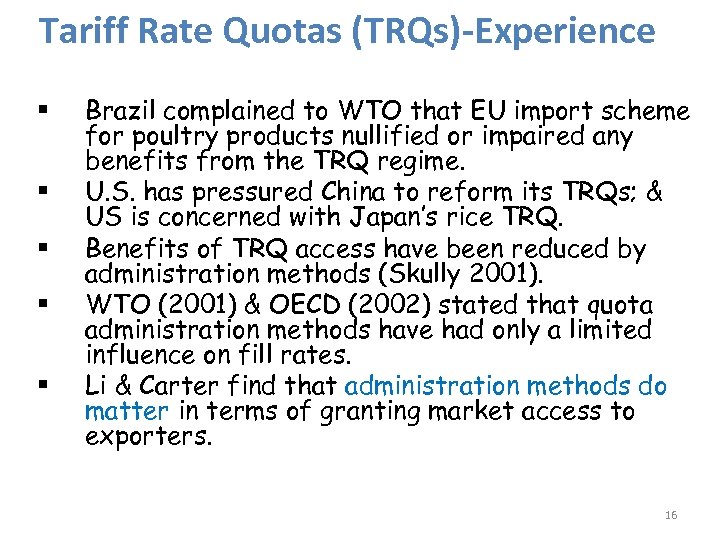 Tariff Rate Quotas (TRQs)-Experience

▪ Brazil complained to WTO that EU import scheme for poultry products nullified or impaired any benefits from the TRQ regime.

▪ U.S. has pressured China to reform its TRQs; & US is concerned with Japan's rice TRQ.

▪ Benefits of TRQ access have been reduced by administration methods (Skully 2001).

▪ WTO (2001) & OECD (2002) stated that quota administration methods have had only a limited influence on fill rates.

▪ Li & Carter find that administration methods do matter in terms of granting market access to exporters.

16